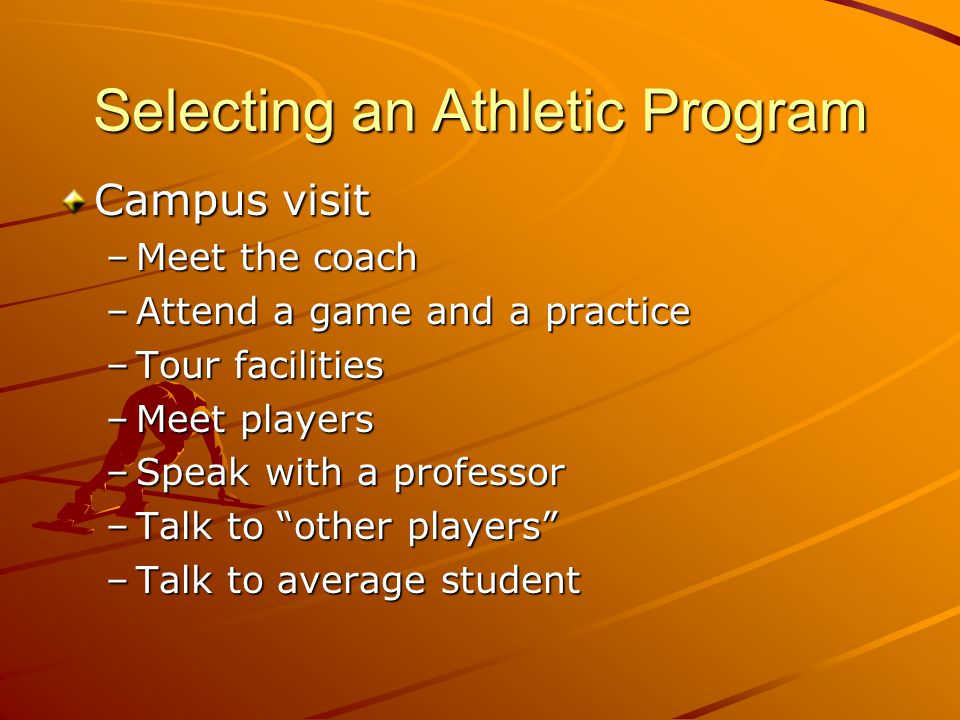 Selecting an Athletic Program

Campus visit

– Meet the coach
– Attend a game and a practice
– Tour facilities
– Meet players
– Speak with a professor
– Talk to “other players”
– Talk to average student